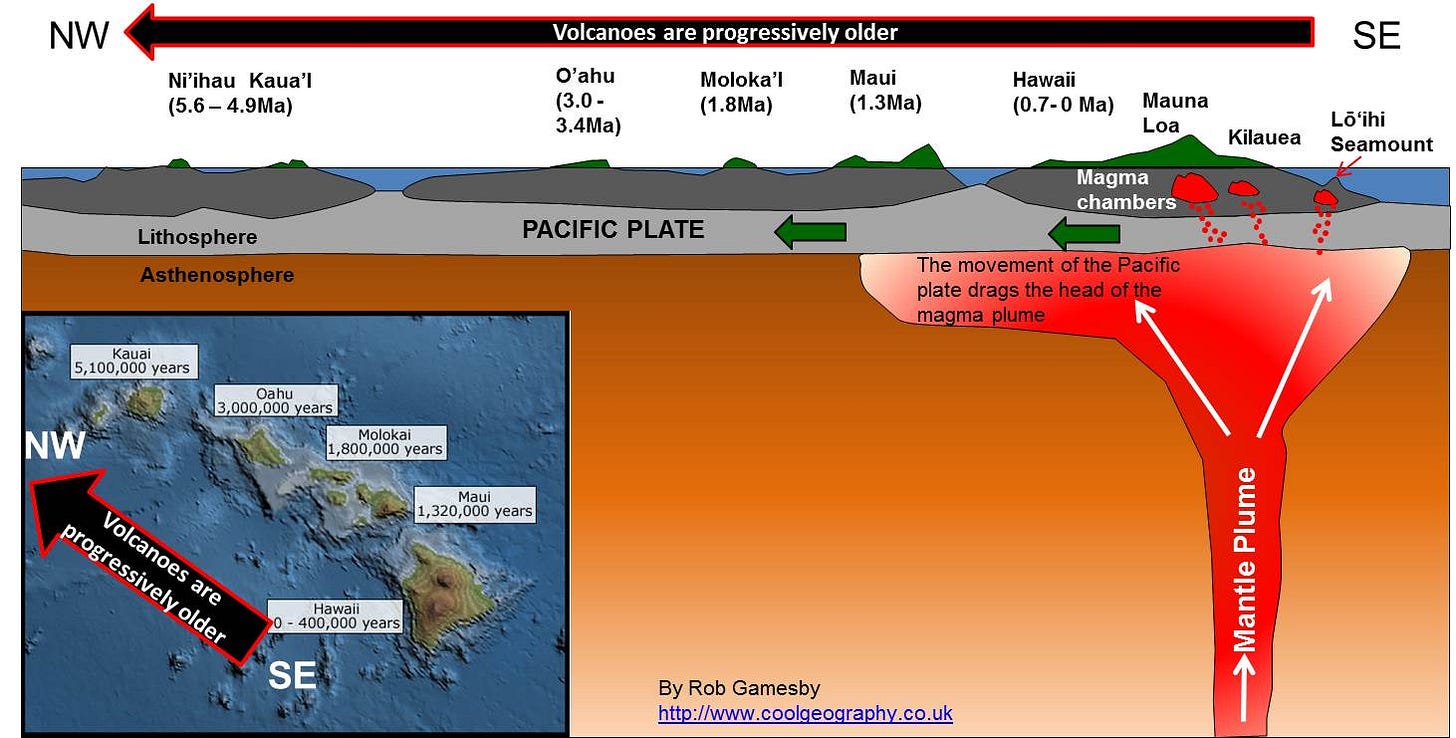 NW Volcanoes are progressively older SE

Ni'ihau Kaua'I (5.6 – 4.9Ma)

O'ahu (3.0 - 3.4Ma)

Moloka'I (1.8Ma)

Maui (1.3Ma)

Hawaii (0.7- 0 Ma)

Mauna Loa

Kilauea

Lō'ihi Seamount

Magma chambers

Lithosphere

PACIFIC PLATE

Asthenosphere

The movement of the Pacific plate drags the head of the magma plume

Mantle Plume

Kauai 5,100,000 years

Oahu 3,000,000 years

Molokai 1,800,000 years

Maui 1,320,000 years

Hawaii 0 - 400,000 years

NW

Volcanoes are progressively older

SE

By Rob Gamesby
http://www.coolgeography.co.uk